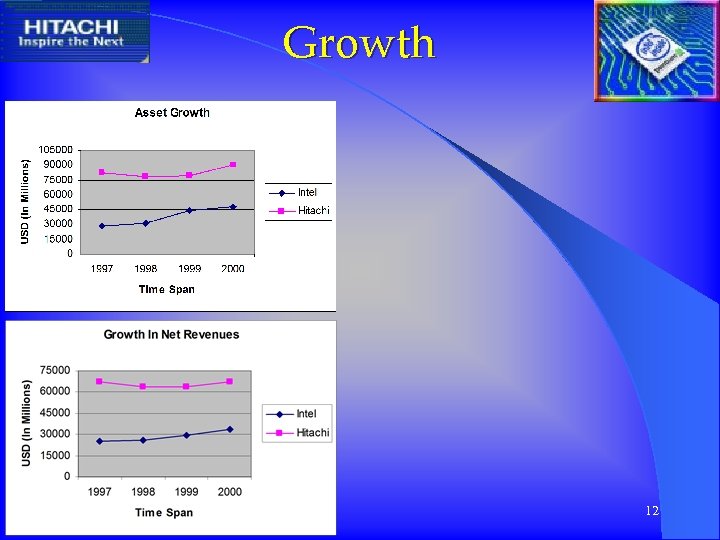 HITACHI
Inspire the Next

Growth

Asset Growth

USD (In Millions)

105000
90000
75000
60000
45000
30000
15000
0

1997 1998 1999 2000

Time Span

Intel
Hitachi

Growth In Net Revenues

USD (In Millions)

75000
60000
45000
30000
15000
0

1997 1998 1999 2000

Time Span

Intel
Hitachi

12